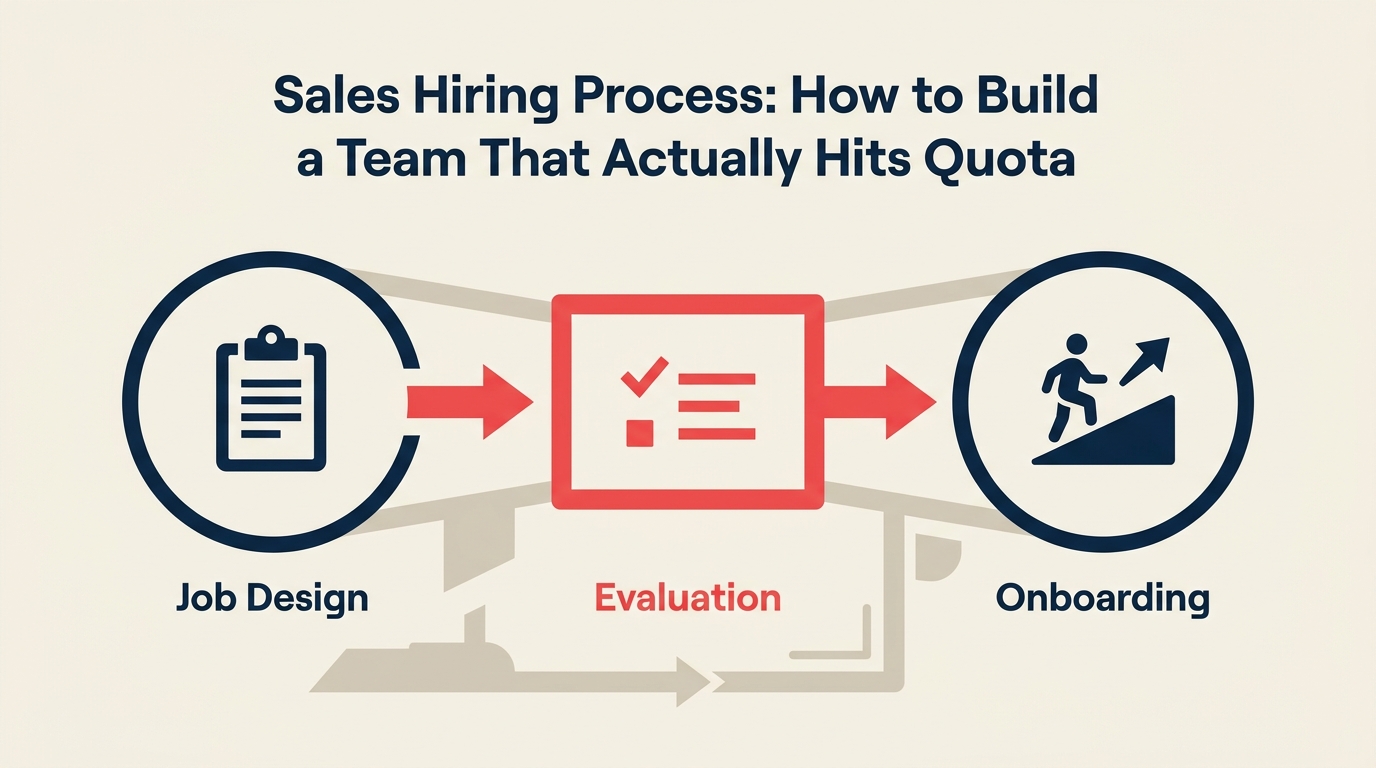 Sales Hiring Process: How to Build a Team That Actually Hits Quota

Job Design

Evaluation

Onboarding